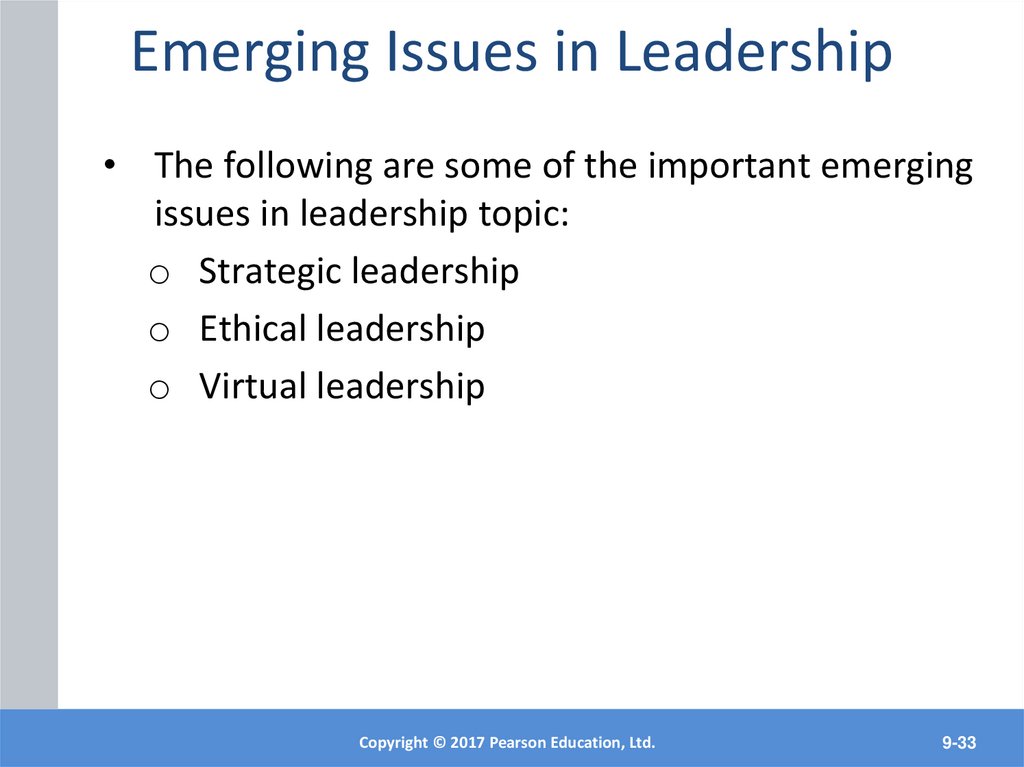 Emerging Issues in Leadership

• The following are some of the important emerging issues in leadership topic:
o Strategic leadership
o Ethical leadership
o Virtual leadership

Copyright © 2017 Pearson Education, Ltd.

9-33